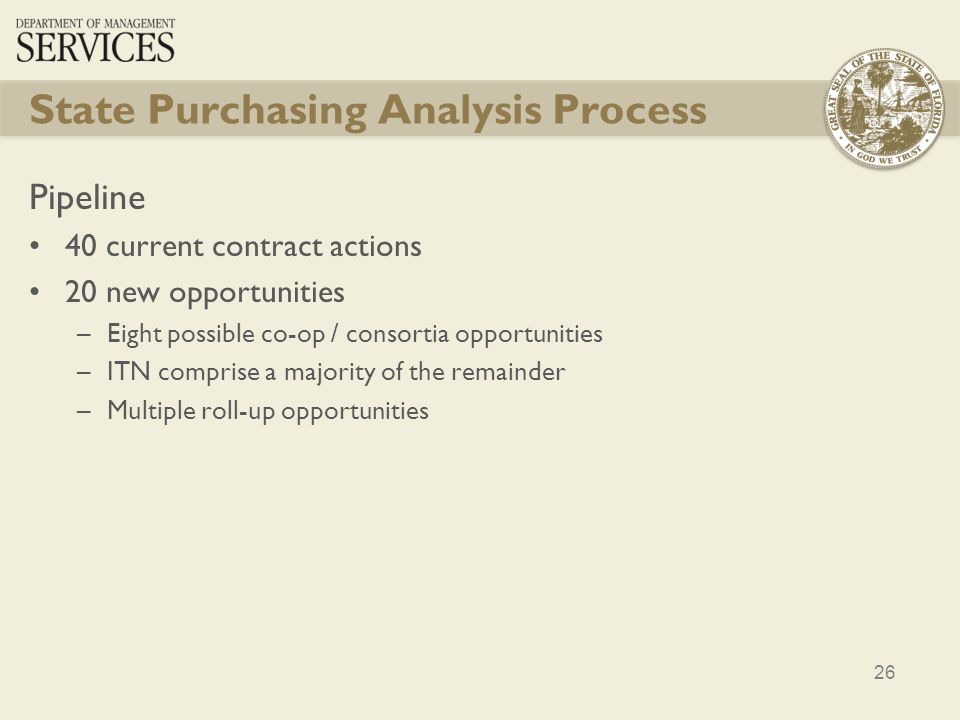 DEPARTMENT OF MANAGEMENT
SERVICES

State Purchasing Analysis Process

GREAT SEAL OF THE STATE OF FLORIDA
IN GOD WE TRUST

Pipeline

• 40 current contract actions
• 20 new opportunities
– Eight possible co-op / consortia opportunities
– ITN comprise a majority of the remainder
– Multiple roll-up opportunities

26